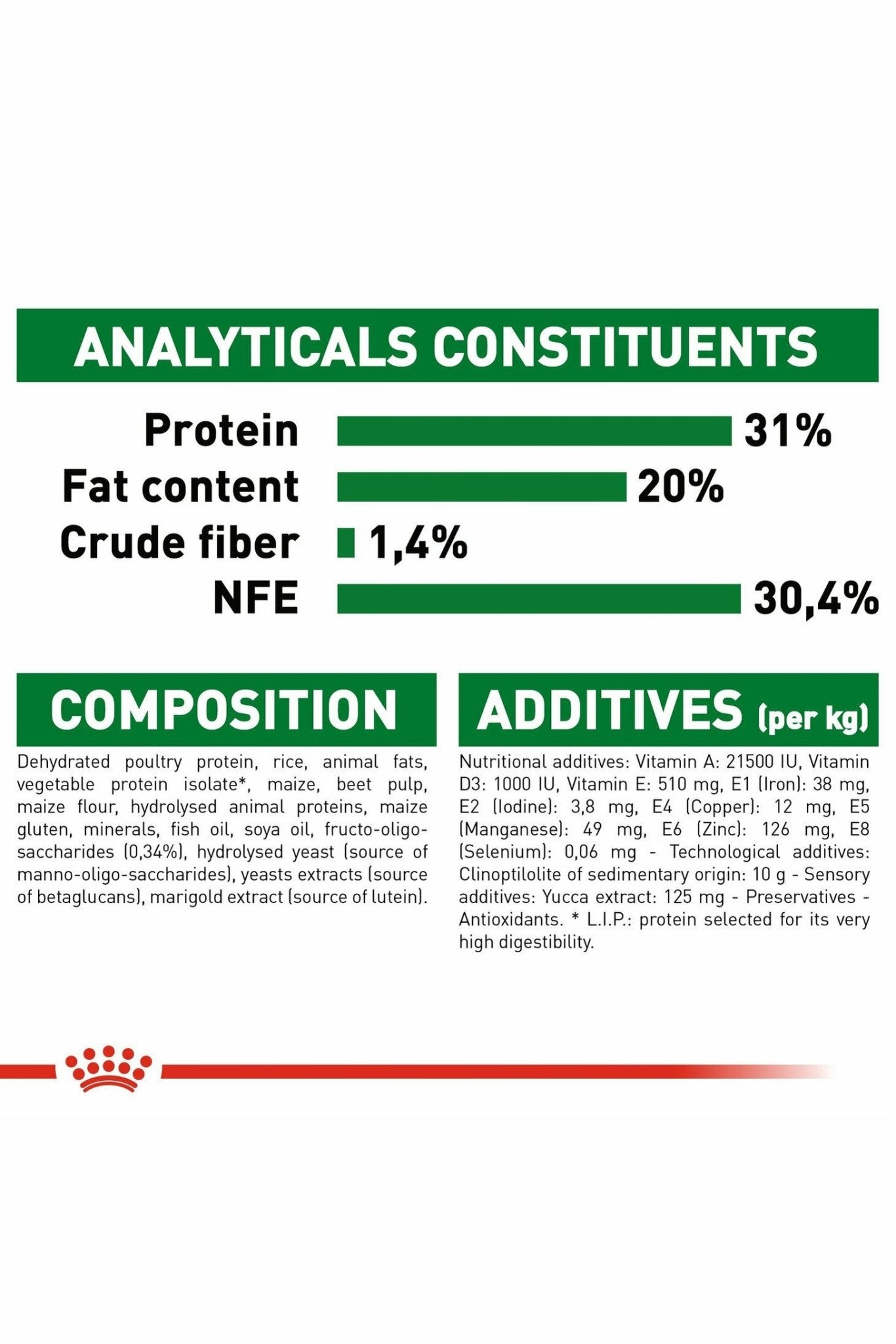 ANALYTICALS CONSTITUENTS

Protein 31%
Fat content 20%
Crude fiber 1,4%
NFE 30,4%

COMPOSITION

Dehydrated poultry protein, rice, animal fats, vegetable protein isolate*, maize, beet pulp, maize flour, hydrolysed animal proteins, maize gluten, minerals, fish oil, soya oil, fructo-oligo-saccharides (0,34%), hydrolysed yeast (source of manno-oligo-saccharides), yeasts extracts (source of betaglucans), marigold extract (source of lutein).

ADDITIVES (per kg)

Nutritional additives: Vitamin A: 21500 IU, Vitamin D3: 1000 IU, Vitamin E: 510 mg, E1 (Iron): 38 mg, E2 (Iodine): 3,8 mg, E4 (Copper): 12 mg, E5 (Manganese): 49 mg, E6 (Zinc): 126 mg, E8 (Selenium): 0,06 mg - Technological additives: Clinoptilolite of sedimentary origin: 10 g - Sensory additives: Yucca extract: 125 mg - Preservatives - Antioxidants. * L.I.P.: protein selected for its very high digestibility.